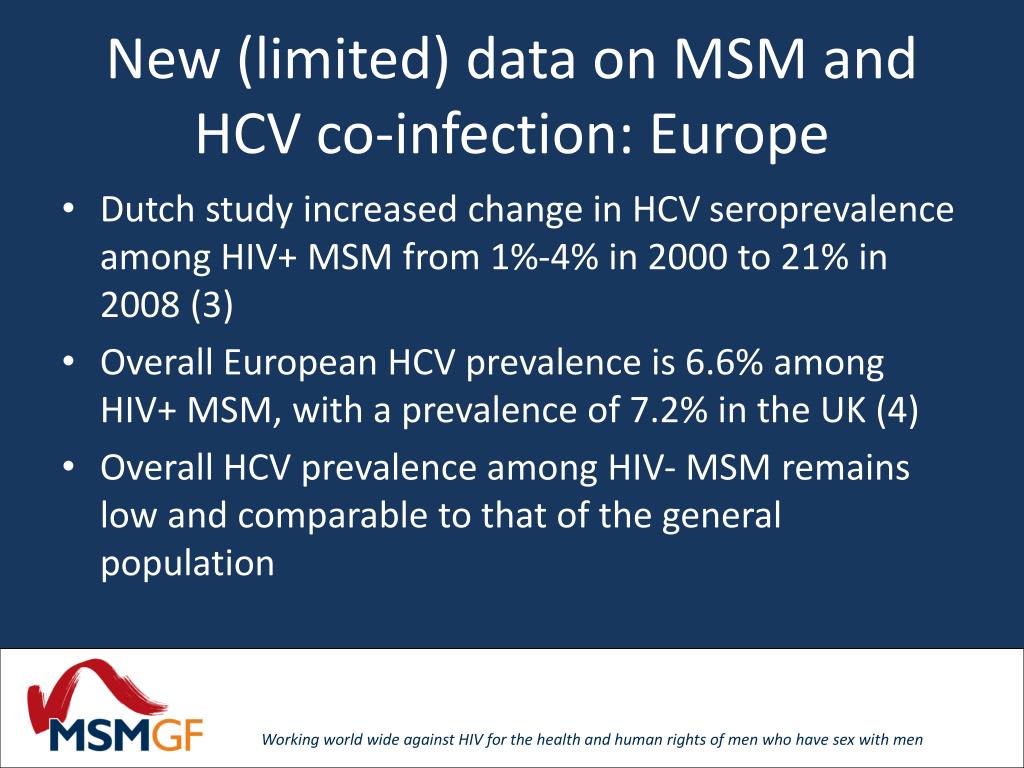 New (limited) data on MSM and HCV co-infection: Europe

• Dutch study increased change in HCV seroprevalence among HIV+ MSM from 1%-4% in 2000 to 21% in 2008 (3)
• Overall European HCV prevalence is 6.6% among HIV+ MSM, with a prevalence of 7.2% in the UK (4)
• Overall HCV prevalence among HIV- MSM remains low and comparable to that of the general population

MSMGF

Working world wide against HIV for the health and human rights of men who have sex with men